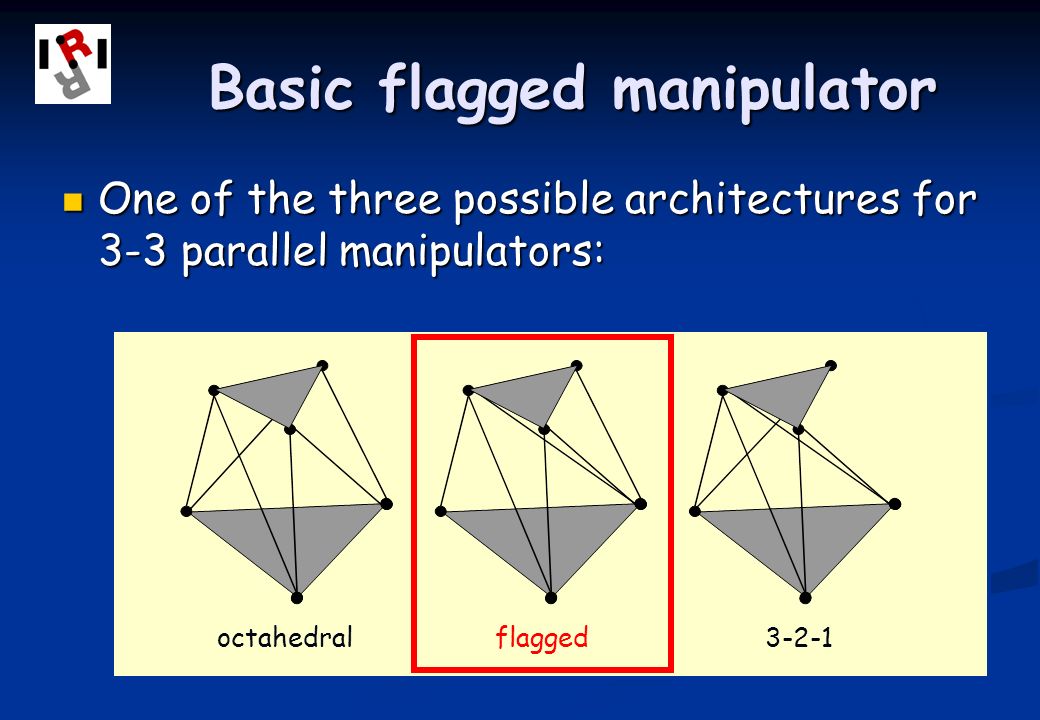 IRI

Basic flagged manipulator

One of the three possible architectures for 3-3 parallel manipulators:

octahedral flagged 3-2-1